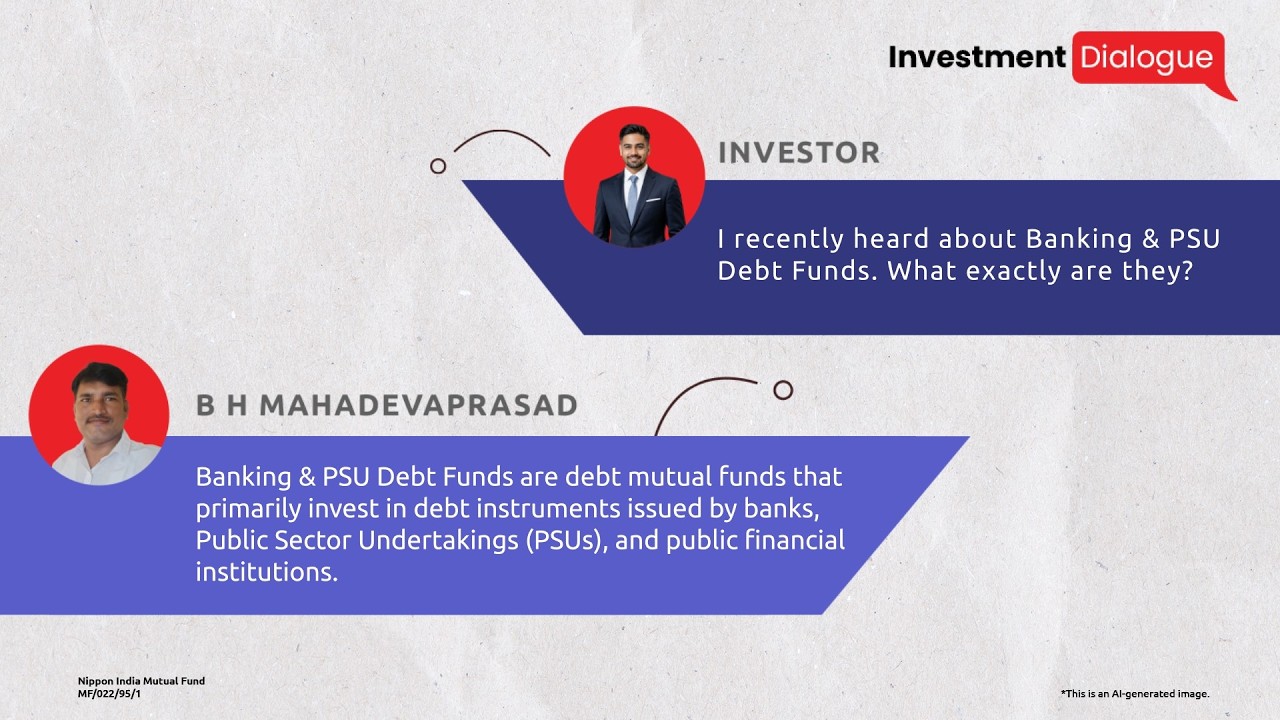 Investment Dialogue

INVESTOR

I recently heard about Banking & PSU Debt Funds. What exactly are they?

B H MAHADEVAPRASAD

Banking & PSU Debt Funds are debt mutual funds that primarily invest in debt instruments issued by banks, Public Sector Undertakings (PSUs), and public financial institutions.

Nippon India Mutual Fund
MF/022/95/1

*This is an AI-generated image.